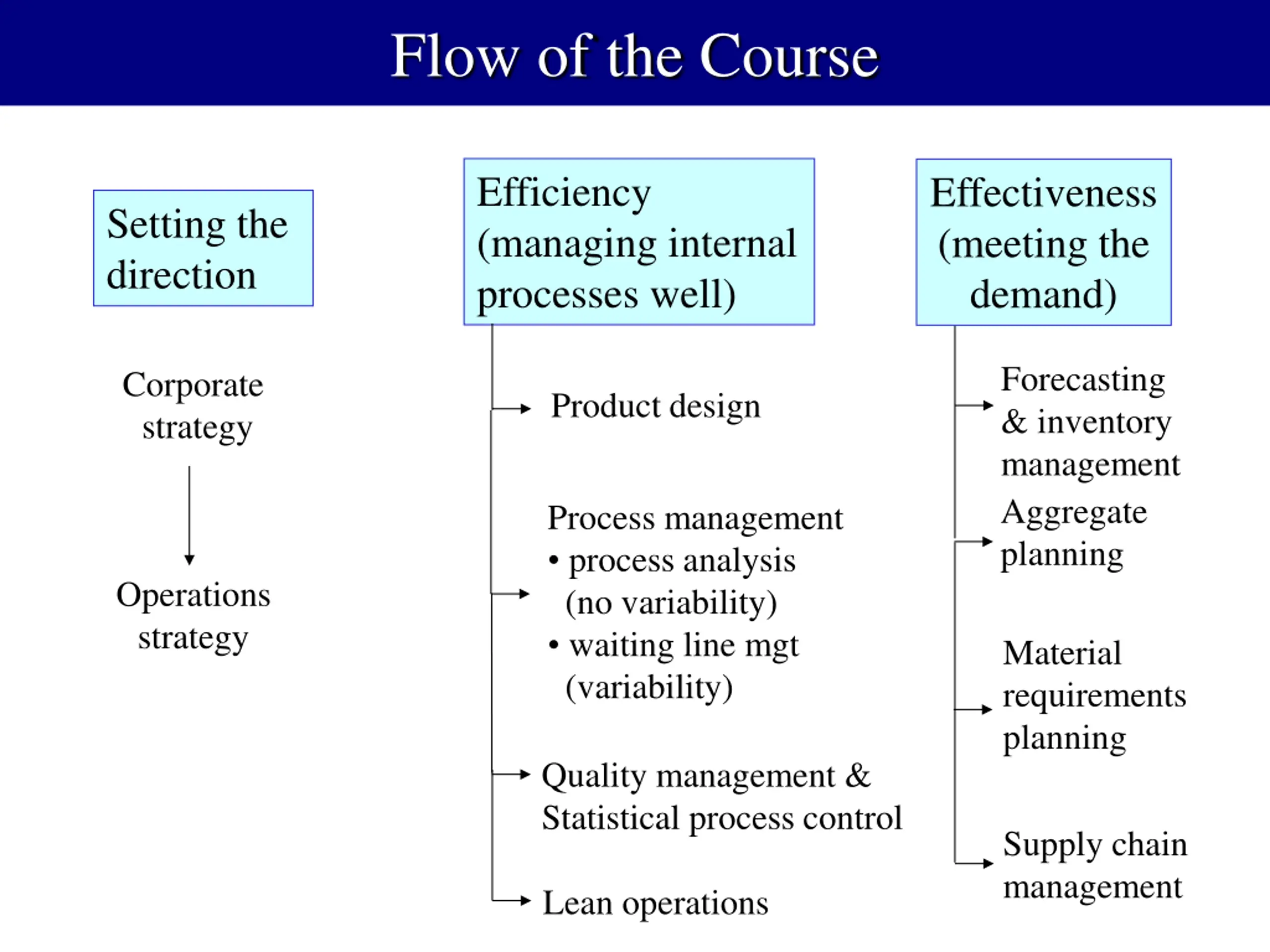 Flow of the Course

Setting the direction

Corporate strategy

Operations strategy

Efficiency (managing internal processes well)

Product design

Process management
• process analysis (no variability)
• waiting line mgt (variability)

Quality management & Statistical process control

Lean operations

Effectiveness (meeting the demand)

Forecasting & inventory management

Aggregate planning

Material requirements planning

Supply chain management